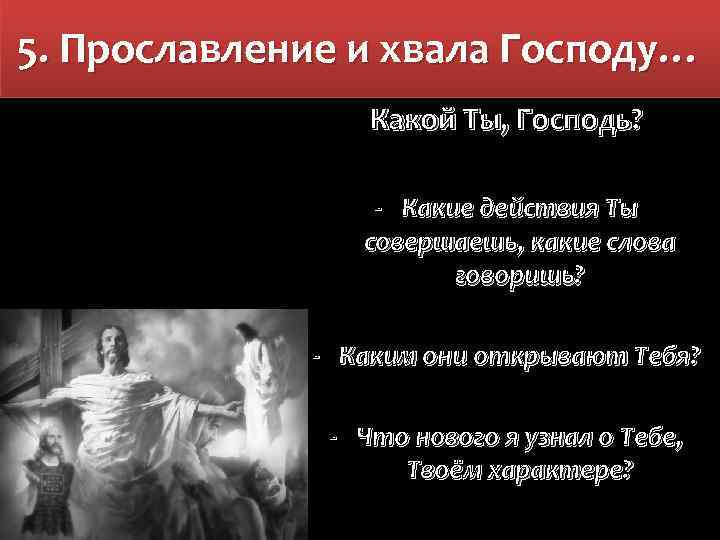 5. Прославление и хвала Господу…

Какой Ты, Господь?

- Какие действия Ты совершаешь, какие слова говоришь?

- Каким они открывают Тебя?

- Что нового я узнал о Тебе, Твоём характере?